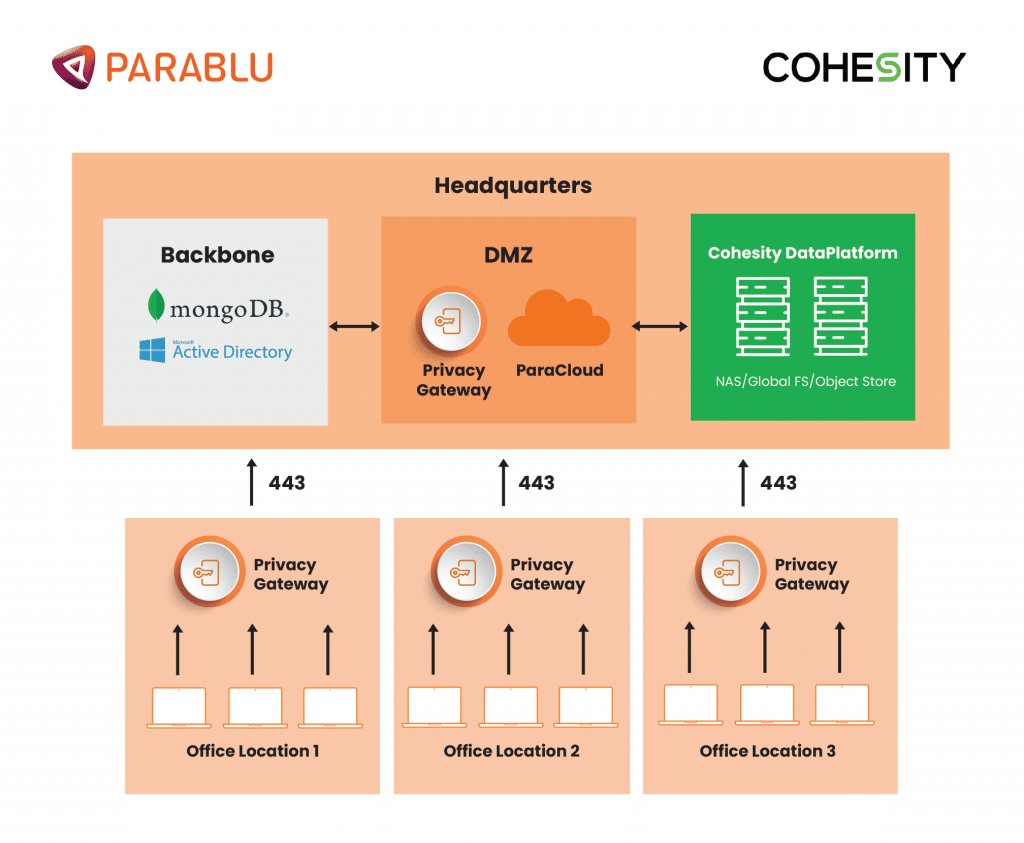 PARABLU

COHESITY

Headquarters

Backbone

mongoDB.

Microsoft
Active Directory

DMZ

Privacy Gateway

ParaCloud

Cohesity DataPlatform

NAS/Global FS/Object Store

443

443

443

Privacy Gateway

Office Location 1

Privacy Gateway

Office Location 2

Privacy Gateway

Office Location 3